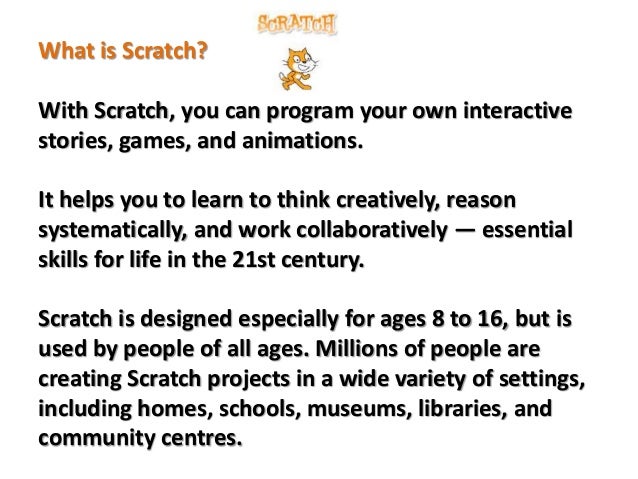 SCRATCH

What is Scratch?

With Scratch, you can program your own interactive stories, games, and animations.

It helps you to learn to think creatively, reason systematically, and work collaboratively — essential skills for life in the 21st century.

Scratch is designed especially for ages 8 to 16, but is used by people of all ages. Millions of people are creating Scratch projects in a wide variety of settings, including homes, schools, museums, libraries, and community centres.